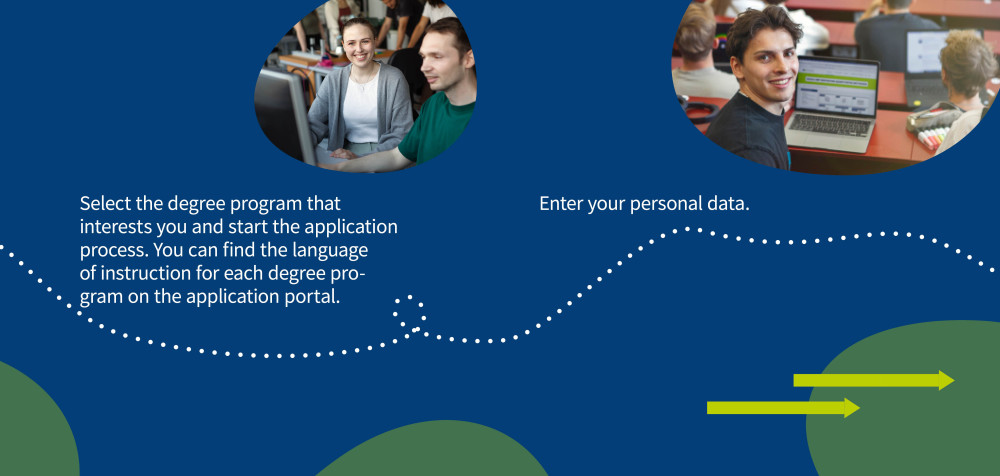 Select the degree program that interests you and start the application process. You can find the language of instruction for each degree program on the application portal.

Enter your personal data.